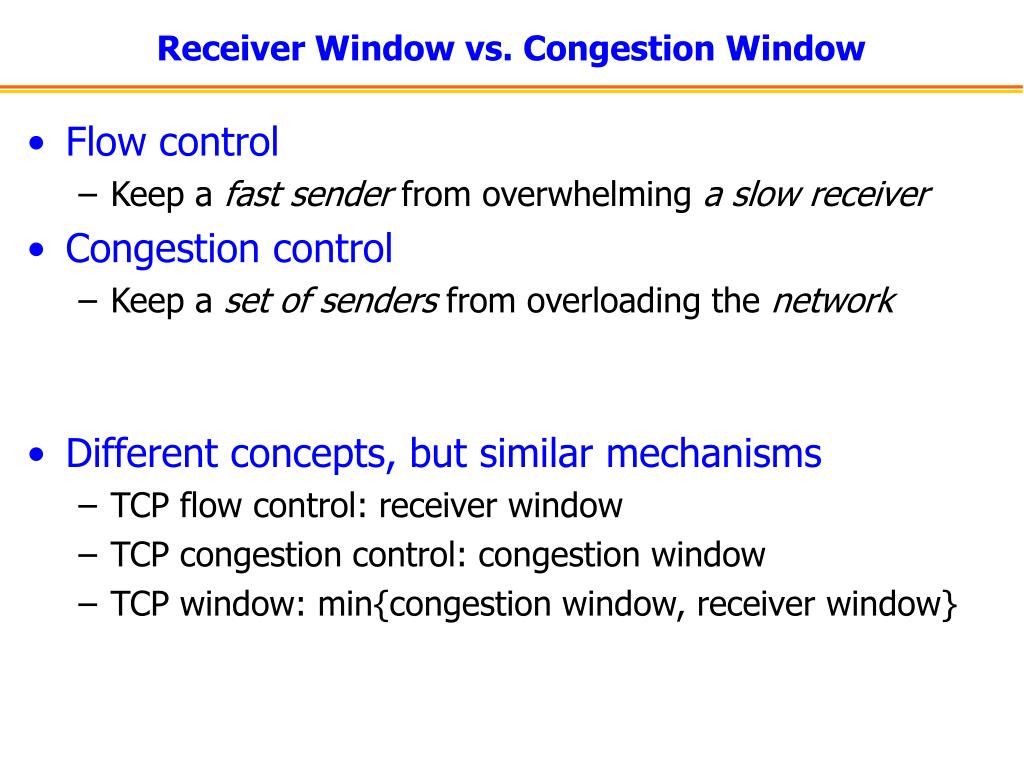 Receiver Window vs. Congestion Window

• Flow control
– Keep a fast sender from overwhelming a slow receiver
• Congestion control
– Keep a set of senders from overloading the network

• Different concepts, but similar mechanisms
– TCP flow control: receiver window
– TCP congestion control: congestion window
– TCP window: min{congestion window, receiver window}